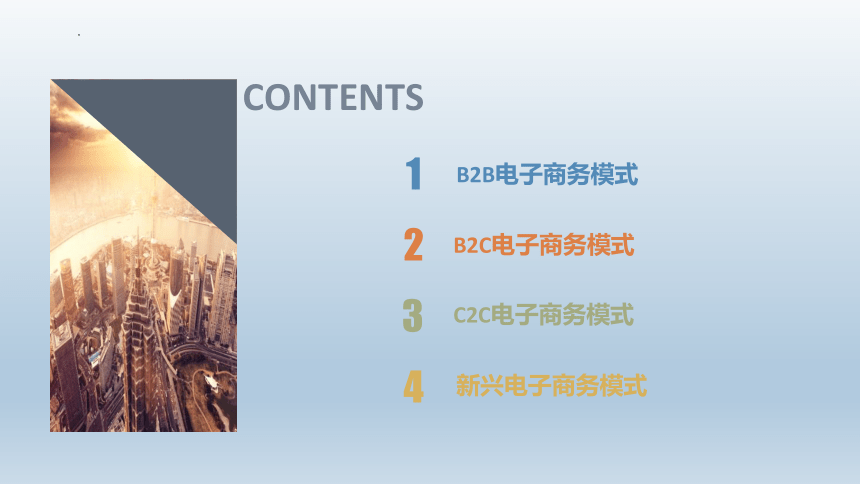 CONTENTS

1 B2B电子商务模式

2 B2C电子商务模式

3 C2C电子商务模式

4 新兴电子商务模式